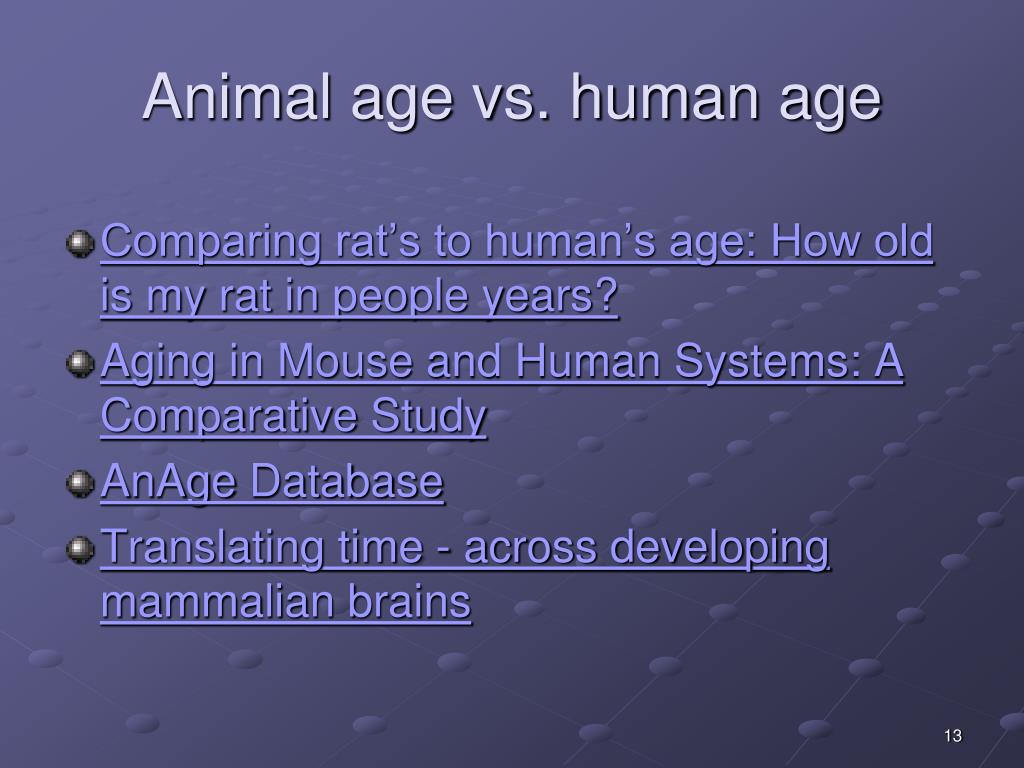 Animal age vs. human age

• Comparing rat's to human's age: How old is my rat in people years?
• Aging in Mouse and Human Systems: A Comparative Study
• AnAge Database
• Translating time - across developing mammalian brains

13